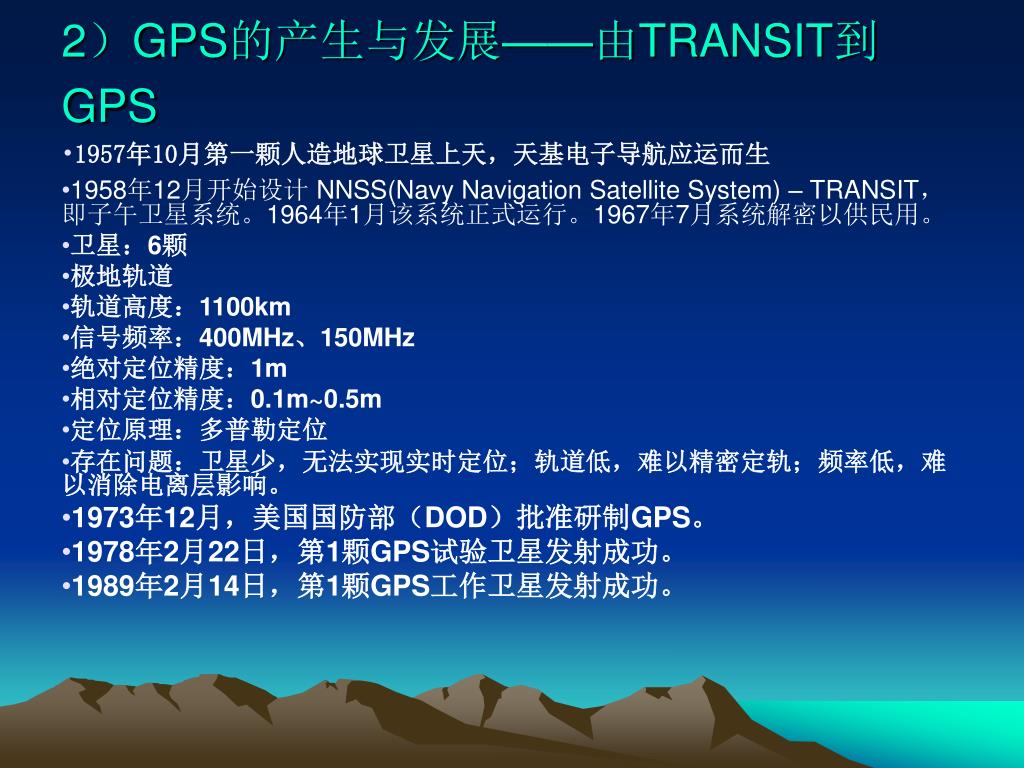 2）GPS的产生与发展——由TRANSIT到GPS

•1957年10月第一颗人造地球卫星上天，天基电子导航应运而生
•1958年12月开始设计 NNSS(Navy Navigation Satellite System) – TRANSIT，即子午卫星系统。1964年1月该系统正式运行。1967年7月系统解密以供民用。
•卫星：6颗
•极地轨道
•轨道高度：1100km
•信号频率：400MHz、150MHz
•绝对定位精度：1m
•相对定位精度：0.1m~0.5m
•定位原理：多普勒定位
•存在问题：卫星少，无法实现实时定位；轨道低，难以精密定轨；频率低，难以消除电离层影响。
•1973年12月，美国国防部（DOD）批准研制GPS。
•1978年2月22日，第1颗GPS试验卫星发射成功。
•1989年2月14日，第1颗GPS工作卫星发射成功。